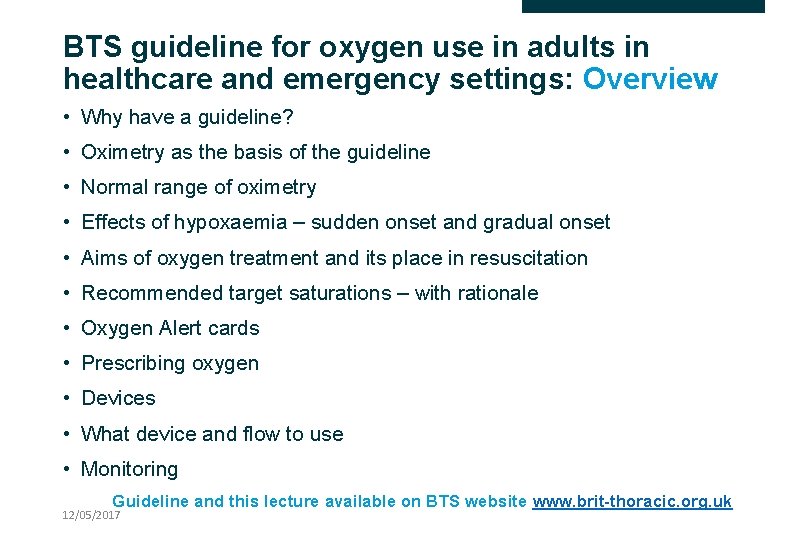 BTS guideline for oxygen use in adults in healthcare and emergency settings: Overview

• Why have a guideline?
• Oximetry as the basis of the guideline
• Normal range of oximetry
• Effects of hypoxaemia – sudden onset and gradual onset
• Aims of oxygen treatment and its place in resuscitation
• Recommended target saturations – with rationale
• Oxygen Alert cards
• Prescribing oxygen
• Devices
• What device and flow to use
• Monitoring

Guideline and this lecture available on BTS website www.brit-thoracic.org.uk

12/05/2017